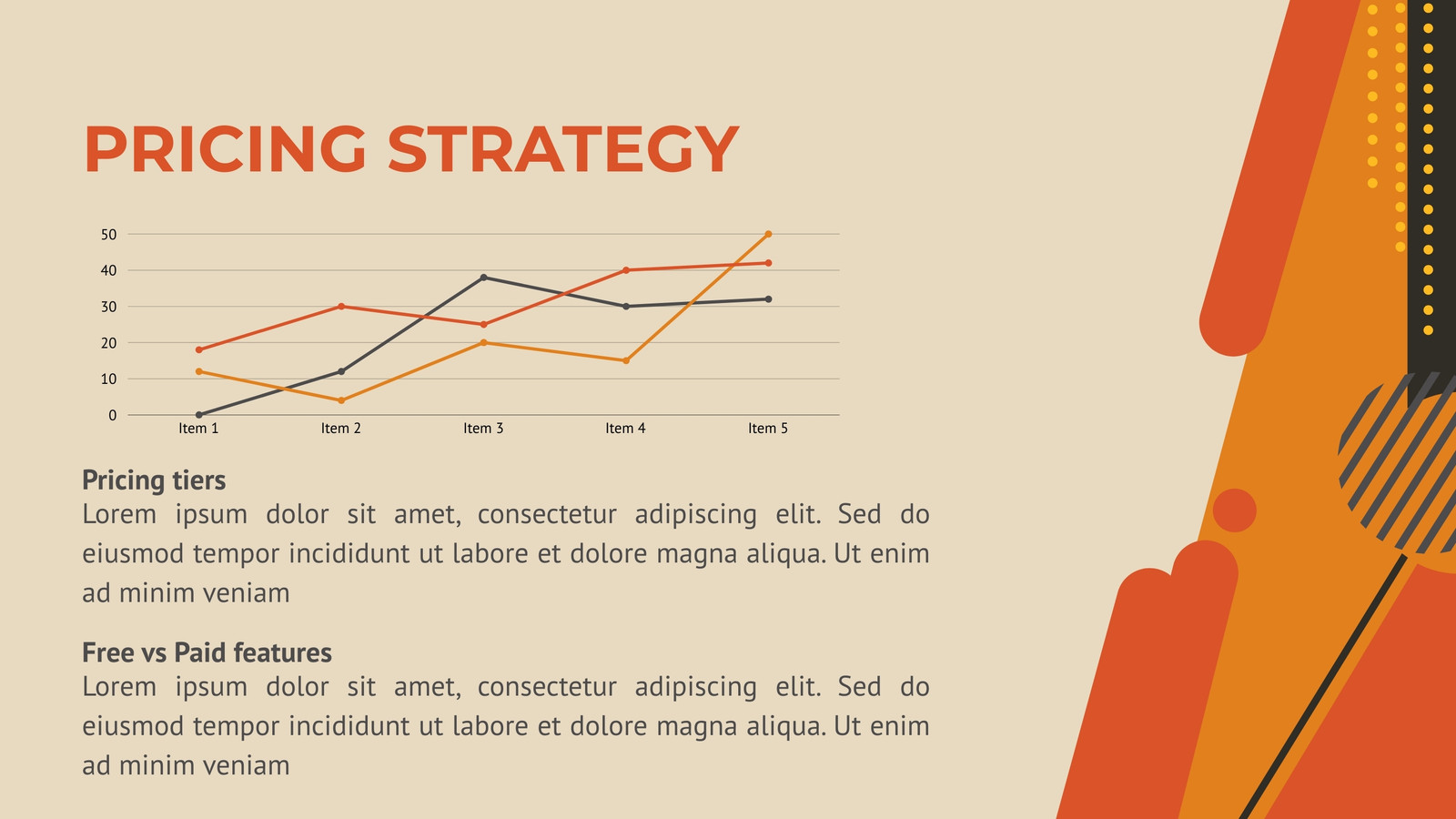 PRICING STRATEGY

50
40
30
20
10
0
Item 1
Item 2
Item 3
Item 4
Item 5

Pricing tiers
Lorem ipsum dolor sit amet, consectetur adipiscing elit. Sed do eiusmod tempor incididunt ut labore et dolore magna aliqua. Ut enim ad minim veniam

Free vs Paid features
Lorem ipsum dolor sit amet, consectetur adipiscing elit. Sed do eiusmod tempor incididunt ut labore et dolore magna aliqua. Ut enim ad minim veniam